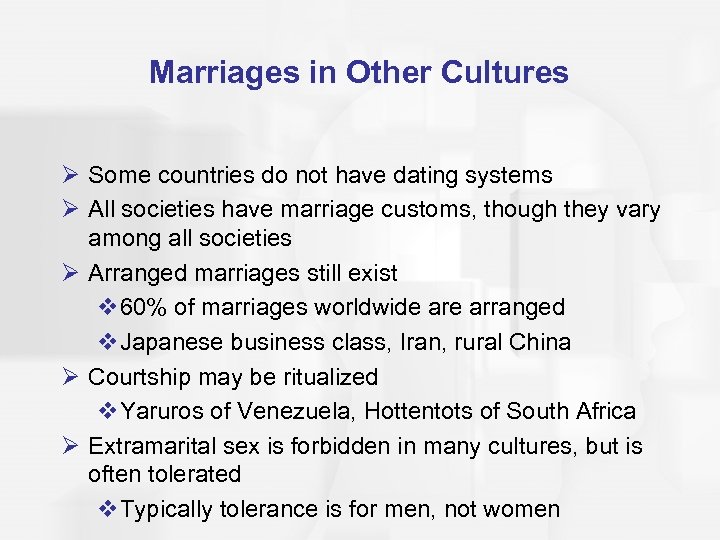 Marriages in Other Cultures

➢ Some countries do not have dating systems
➢ All societies have marriage customs, though they vary among all societies
➢ Arranged marriages still exist
❖ 60% of marriages worldwide are arranged
❖ Japanese business class, Iran, rural China
➢ Courtship may be ritualized
❖ Yaruros of Venezuela, Hottentots of South Africa
➢ Extramarital sex is forbidden in many cultures, but is often tolerated
❖ Typically tolerance is for men, not women